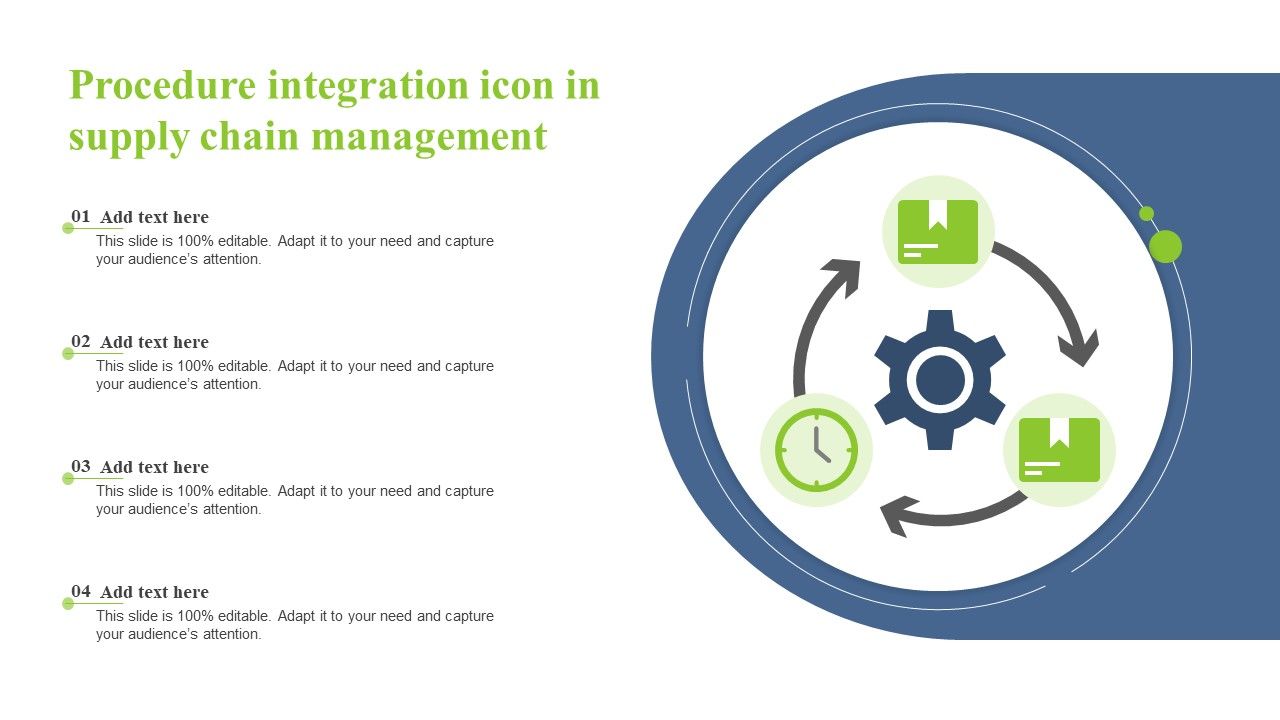 Procedure integration icon in supply chain management

01 Add text here
This slide is 100% editable. Adapt it to your need and capture your audience's attention.

02 Add text here
This slide is 100% editable. Adapt it to your need and capture your audience's attention.

03 Add text here
This slide is 100% editable. Adapt it to your need and capture your audience's attention.

04 Add text here
This slide is 100% editable. Adapt it to your need and capture your audience's attention.